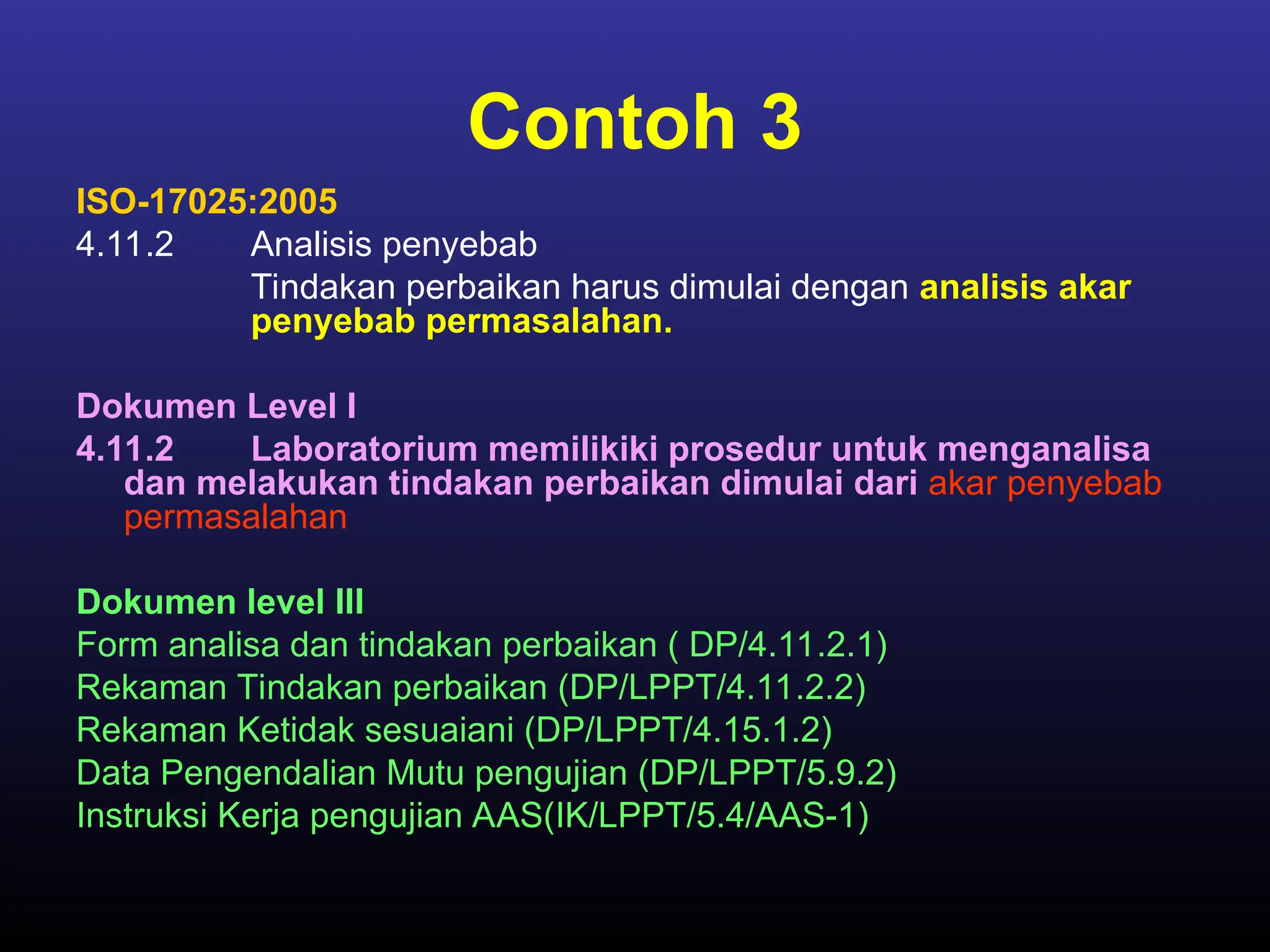 Contoh 3

ISO-17025:2005
4.11.2 Analisis penyebab
Tindakan perbaikan harus dimulai dengan analisis akar penyebab permasalahan.

Dokumen Level I
4.11.2 Laboratorium memilikiki prosedur untuk menganalisa dan melakukan tindakan perbaikan dimulai dari akar penyebab permasalahan

Dokumen level III
Form analisa dan tindakan perbaikan ( DP/4.11.2.1)
Rekaman Tindakan perbaikan (DP/LPPT/4.11.2.2)
Rekaman Ketidak sesuaiani (DP/LPPT/4.15.1.2)
Data Pengendalian Mutu pengujian (DP/LPPT/5.9.2)
Instruksi Kerja pengujian AAS(IK/LPPT/5.4/AAS-1)